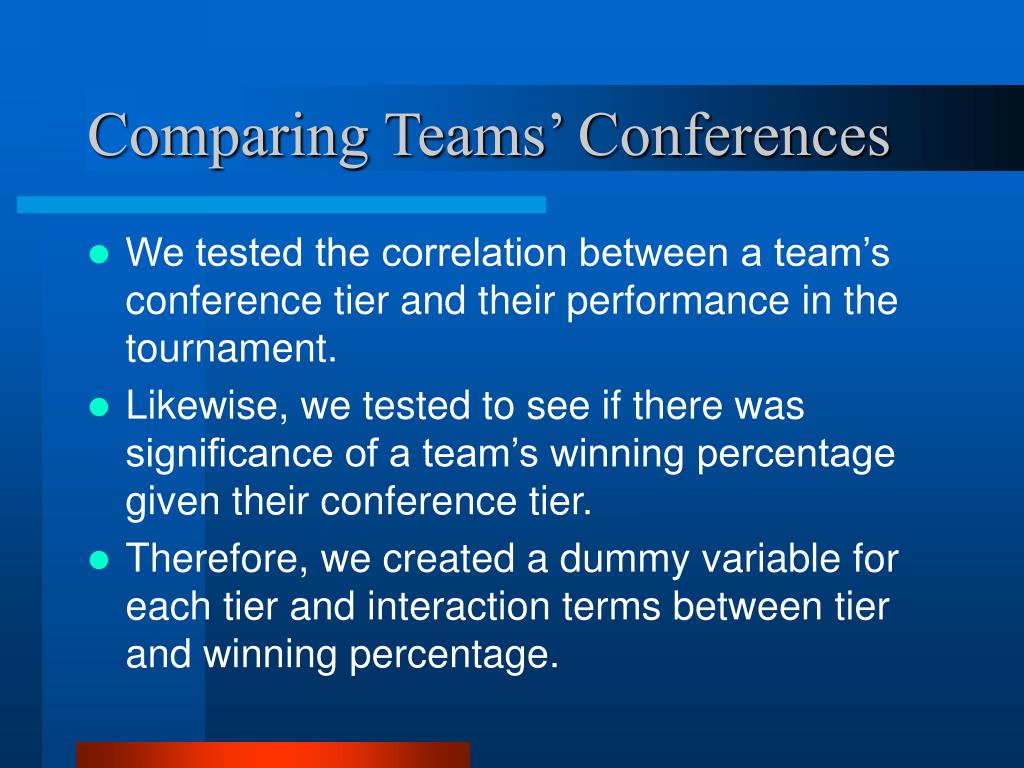 Comparing Teams’ Conferences

- We tested the correlation between a team’s conference tier and their performance in the tournament.
- Likewise, we tested to see if there was significance of a team’s winning percentage given their conference tier.
- Therefore, we created a dummy variable for each tier and interaction terms between tier and winning percentage.